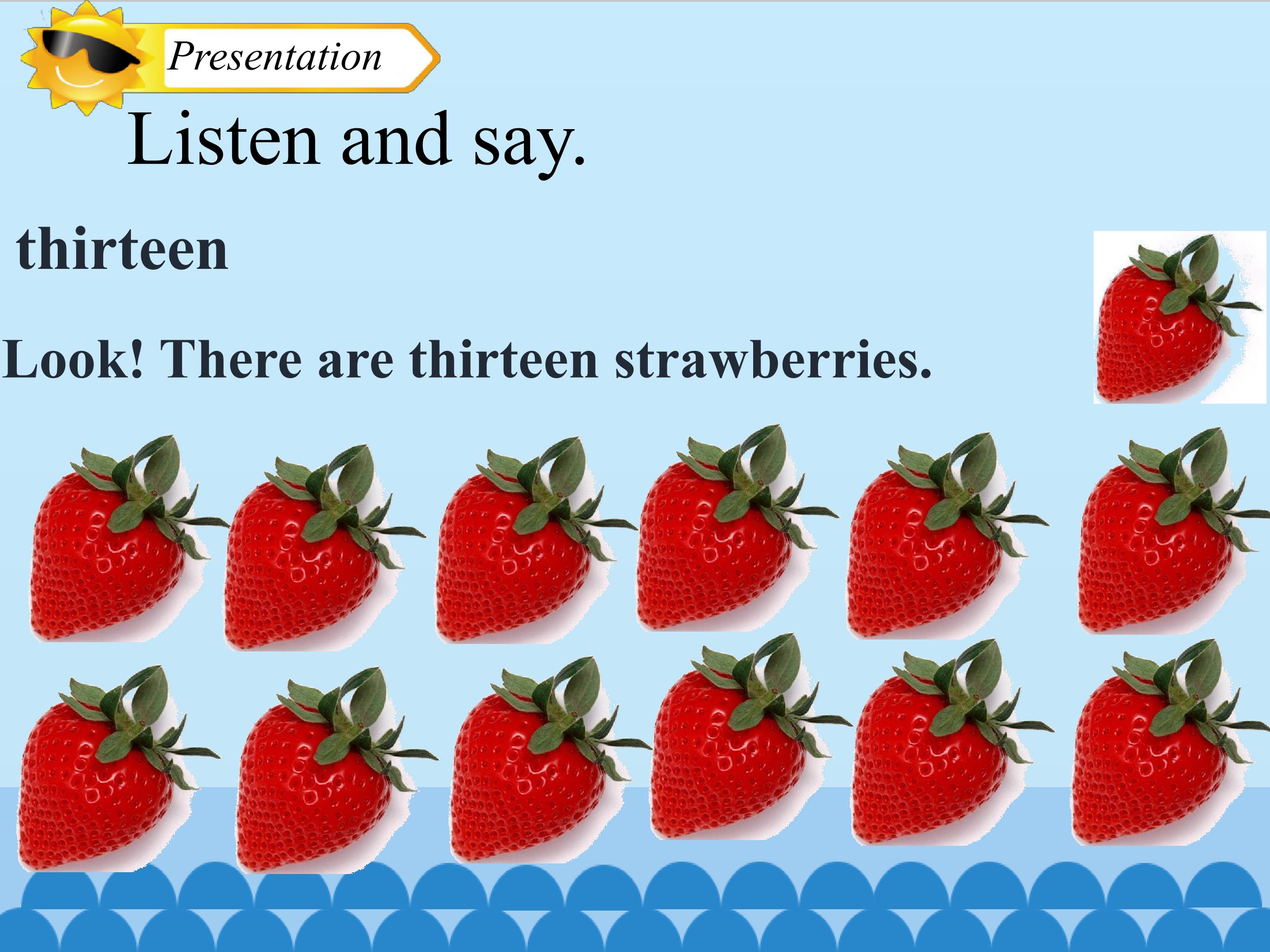 Presentation

Listen and say.

thirteen

Look! There are thirteen strawberries.